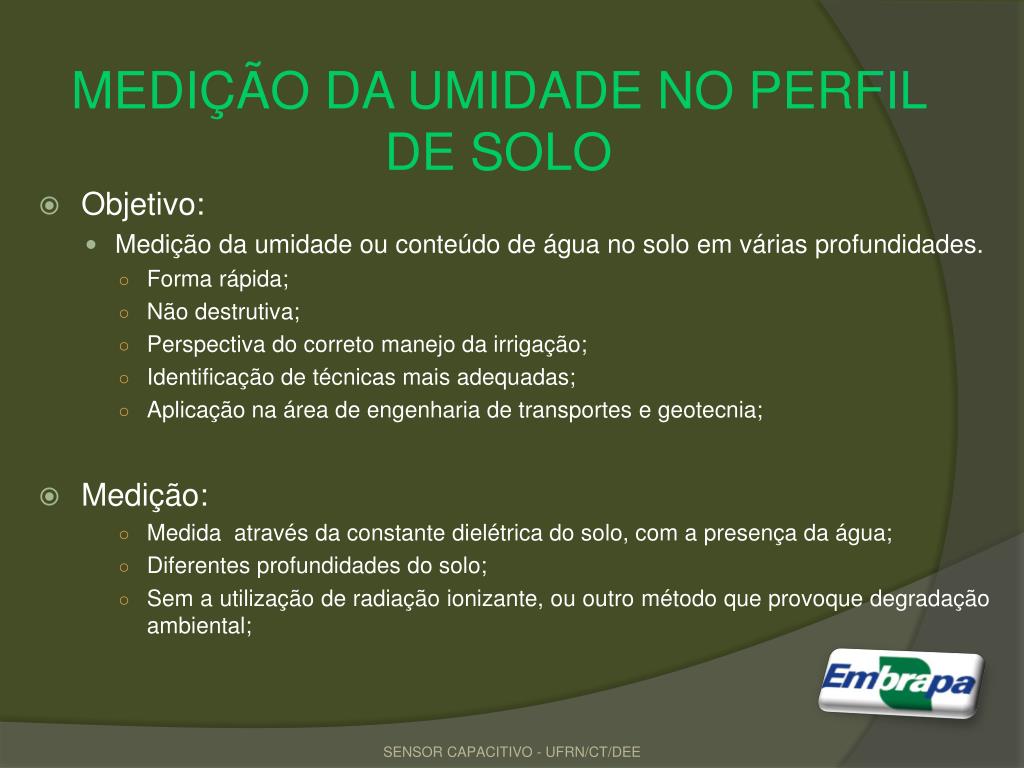 MEDIÇÃO DA UMIDADE NO PERFIL DE SOLO

Objetivo:

Medição da umidade ou conteúdo de água no solo em várias profundidades.

Forma rápida;

Não destrutiva;

Perspectiva do correto manejo da irrigação;

Identificação de técnicas mais adequadas;

Aplicação na área de engenharia de transportes e geotecnia;

Medição:

Medida através da constante dielétrica do solo, com a presença da água;

Diferentes profundidades do solo;

Sem a utilização de radiação ionizante, ou outro método que provoque degradação ambiental;

Embrapa

SENSOR CAPACITIVO - UFRN/CT/DEE